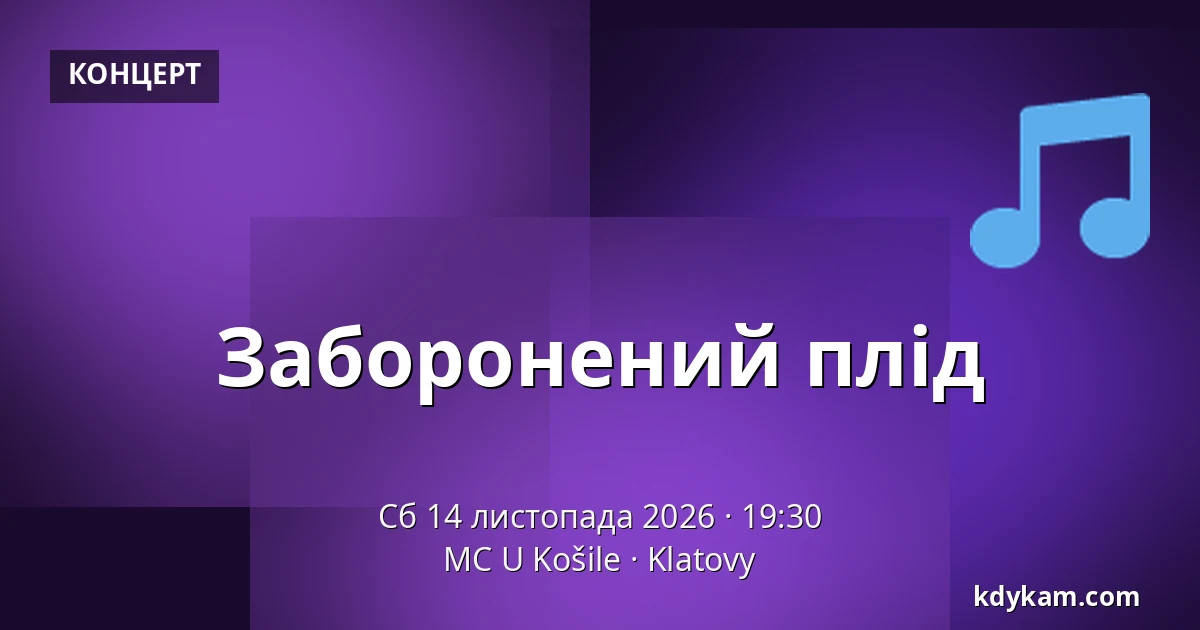 КОНЦЕРТ

Заборонений плід

Сб 14 листопада 2026 · 19:30
MC U Košile · Klatovy

kdykam.com